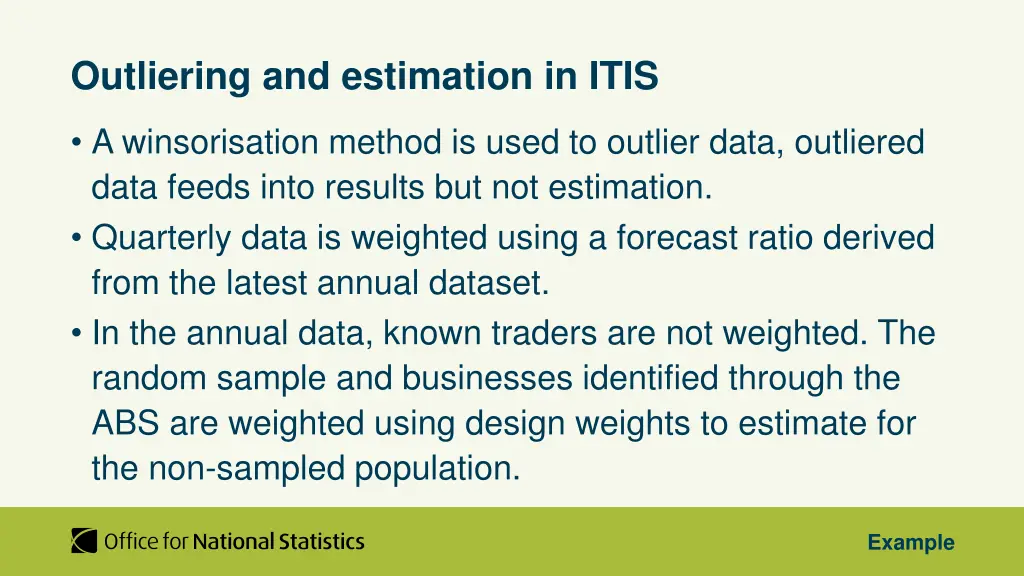 Outliering and estimation in ITIS

• A winsorisation method is used to outlier data, outliered data feeds into results but not estimation.
• Quarterly data is weighted using a forecast ratio derived from the latest annual dataset.
• In the annual data, known traders are not weighted. The random sample and businesses identified through the ABS are weighted using design weights to estimate for the non-sampled population.

Office for National Statistics

Example